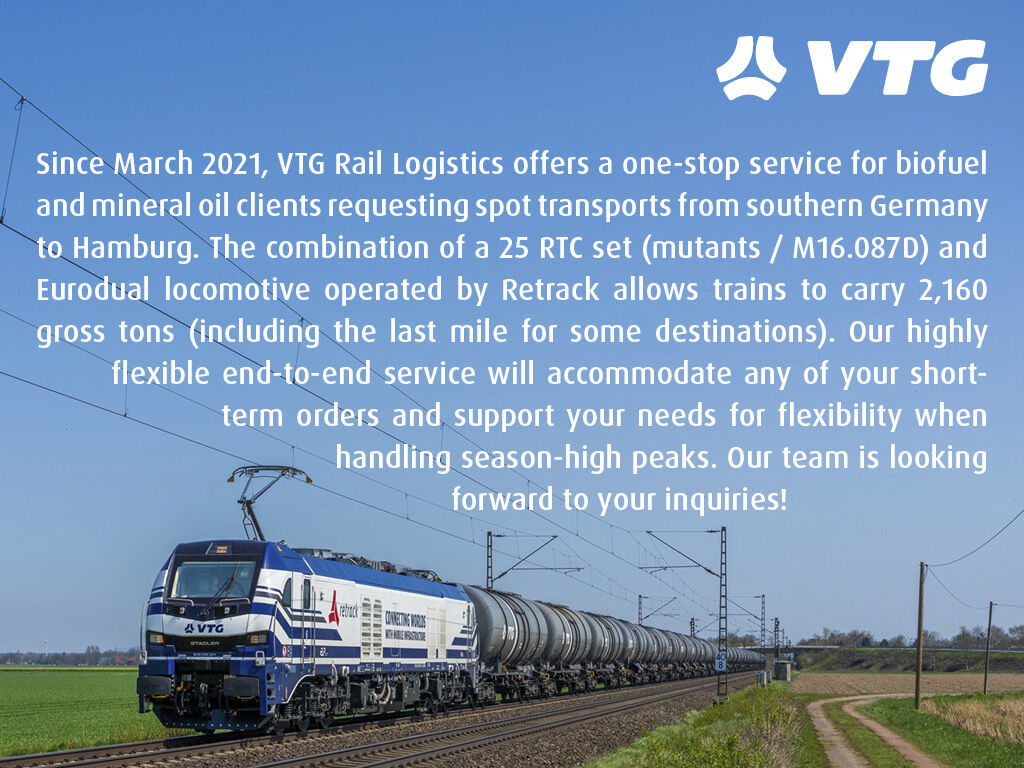 VTG

Since March 2021, VTG Rail Logistics offers a one-stop service for biofuel and mineral oil clients requesting spot transports from southern Germany to Hamburg. The combination of a 25 RTC set (mutants / M16.087D) and Eurodual locomotive operated by Retrack allows trains to carry 2,160 gross tons (including the last mile for some destinations). Our highly flexible end-to-end service will accommodate any of your short-term orders and support your needs for flexibility when handling season-high peaks. Our team is looking forward to your inquiries!

VTG

STADLER

retrack

CONNECTING WORLDS WITH MOBILE INFRASTRUCTURE